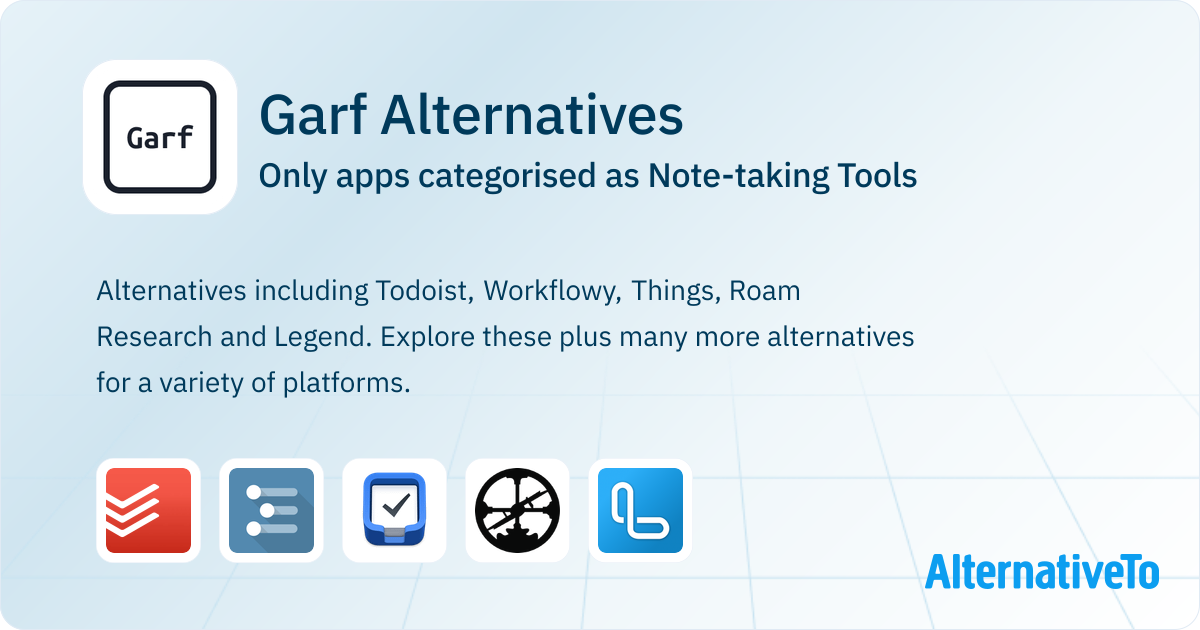 Garf

Garf Alternatives

Only apps categorised as Note-taking Tools

Alternatives including Todoist, Workflowy, Things, Roam Research and Legend. Explore these plus many more alternatives for a variety of platforms.

AlternativeTo